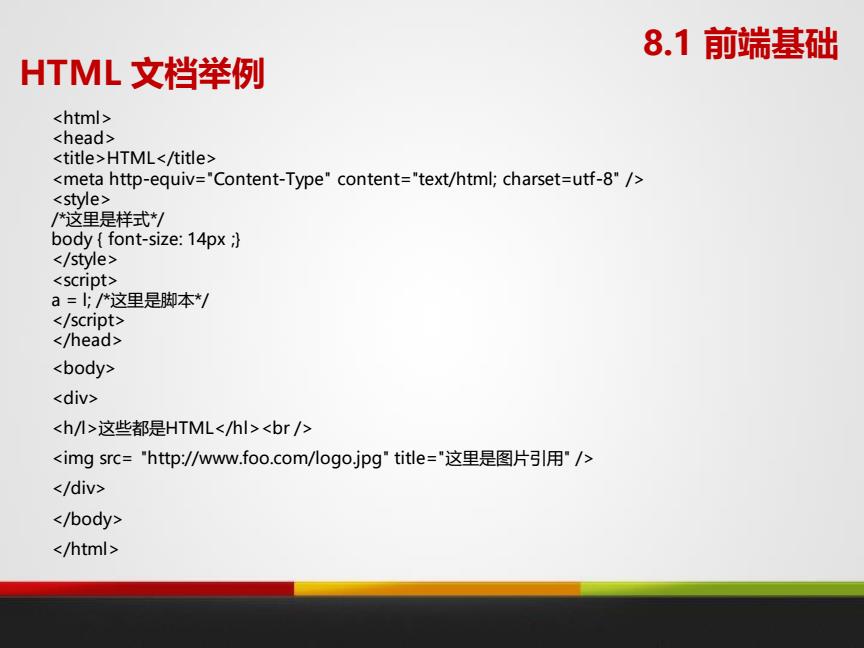 8.1 前端基础

HTML 文档举例

<html>
<head>
<title>HTML</title>
<meta http-equiv="Content-Type" content="text/html; charset=utf-8" />
<style>
/*这里是样式*/
body { font-size: 14px ;}
</style>
<script>
a = l; /*这里是脚本*/
</script>
</head>
<body>
<div>
<h/l>这些都是HTML</hl><br />
<img src= "http://www.foo.com/logo.jpg" title="这里是图片引用" />
</div>
</body>
</html>